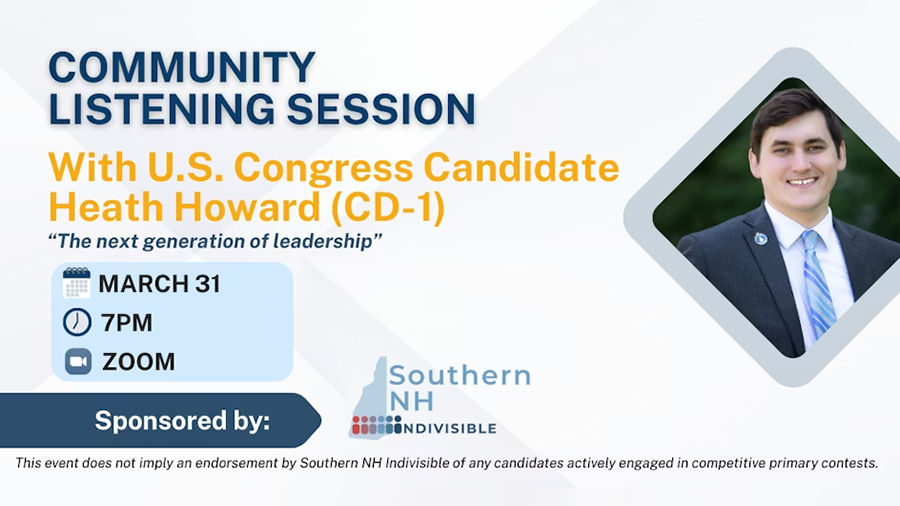 COMMUNITY LISTENING SESSION

With U.S. Congress Candidate Heath Howard (CD-1)

"The next generation of leadership"

MARCH 31

7PM

ZOOM

Sponsored by:

Southern NH INDIVISIBLE

This event does not imply an endorsement by Southern NH Indivisible of any candidates actively engaged in competitive primary contests.